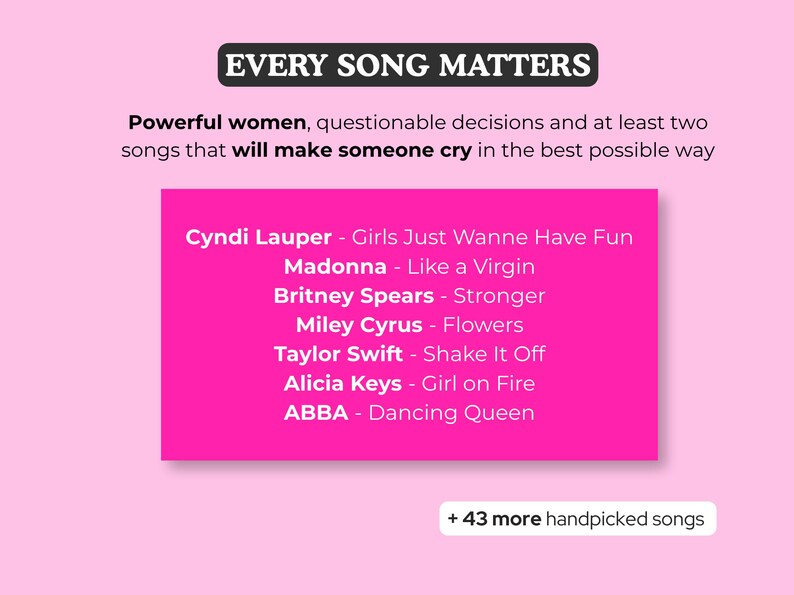 EVERY SONG MATTERS

Powerful women, questionable decisions and at least two songs that will make someone cry in the best possible way

Cyndi Lauper - Girls Just Wanne Have Fun
Madonna - Like a Virgin
Britney Spears - Stronger
Miley Cyrus - Flowers
Taylor Swift - Shake It Off
Alicia Keys - Girl on Fire
ABBA - Dancing Queen

+ 43 more handpicked songs